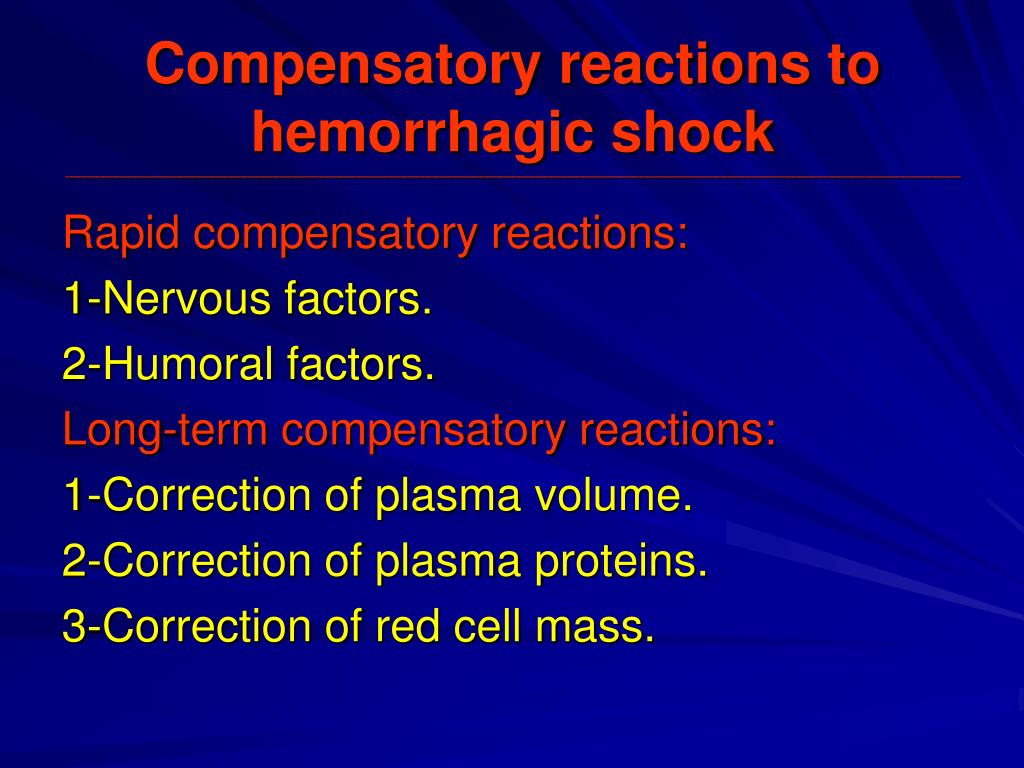 Compensatory reactions to hemorrhagic shock

Rapid compensatory reactions:
1-Nervous factors.
2-Humoral factors.
Long-term compensatory reactions:
1-Correction of plasma volume.
2-Correction of plasma proteins.
3-Correction of red cell mass.